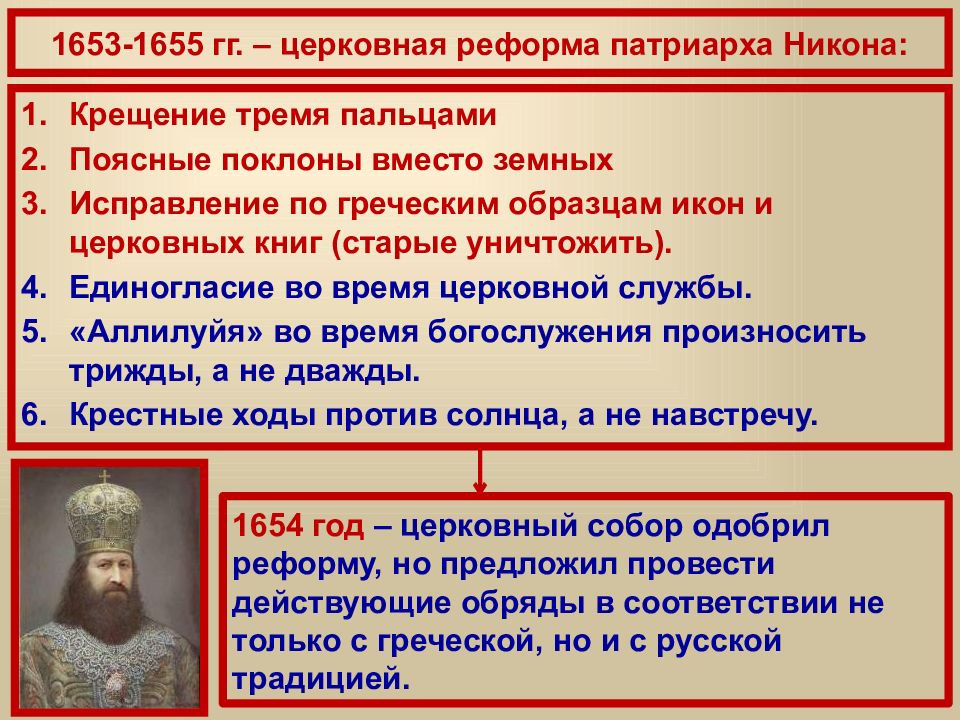 1653-1655 гг. – церковная реформа патриарха Никона:

1. Крещение тремя пальцами
2. Поясные поклоны вместо земных
3. Исправление по греческим образцам икон и церковных книг (старые уничтожить).
4. Единогласие во время церковной службы.
5. «Аллилуйя» во время богослужения произносить трижды, а не дважды.
6. Крестные ходы против солнца, а не навстречу.

1654 год – церковный собор одобрил реформу, но предложил провести действующие обряды в соответствии не только с греческой, но и с русской традицией.